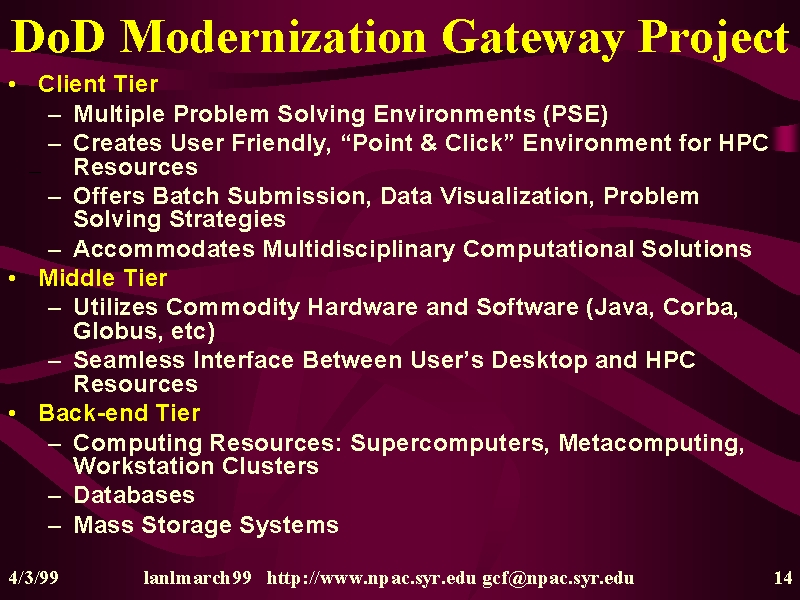 DoD Modernization Gateway Project

• Client Tier
– Multiple Problem Solving Environments (PSE)
– Creates User Friendly, “Point & Click” Environment for HPC Resources
– Offers Batch Submission, Data Visualization, Problem Solving Strategies
– Accommodates Multidisciplinary Computational Solutions
• Middle Tier
– Utilizes Commodity Hardware and Software (Java, Corba, Globus, etc)
– Seamless Interface Between User’s Desktop and HPC Resources
• Back-end Tier
– Computing Resources: Supercomputers, Metacomputing, Workstation Clusters
– Databases
– Mass Storage Systems

4/3/99 lanlmarch99 http://www.npac.syr.edu gcf@npac.syr.edu 14